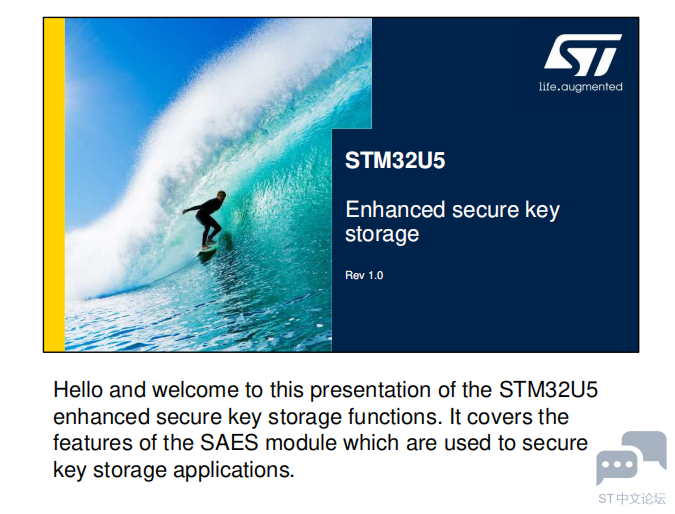 ST

life.augmented

STM32U5

Enhanced secure key storage

Rev 1.0

Hello and welcome to this presentation of the STM32U5 enhanced secure key storage functions. It covers the features of the SAES module which are used to secure key storage applications.

ST中文论坛